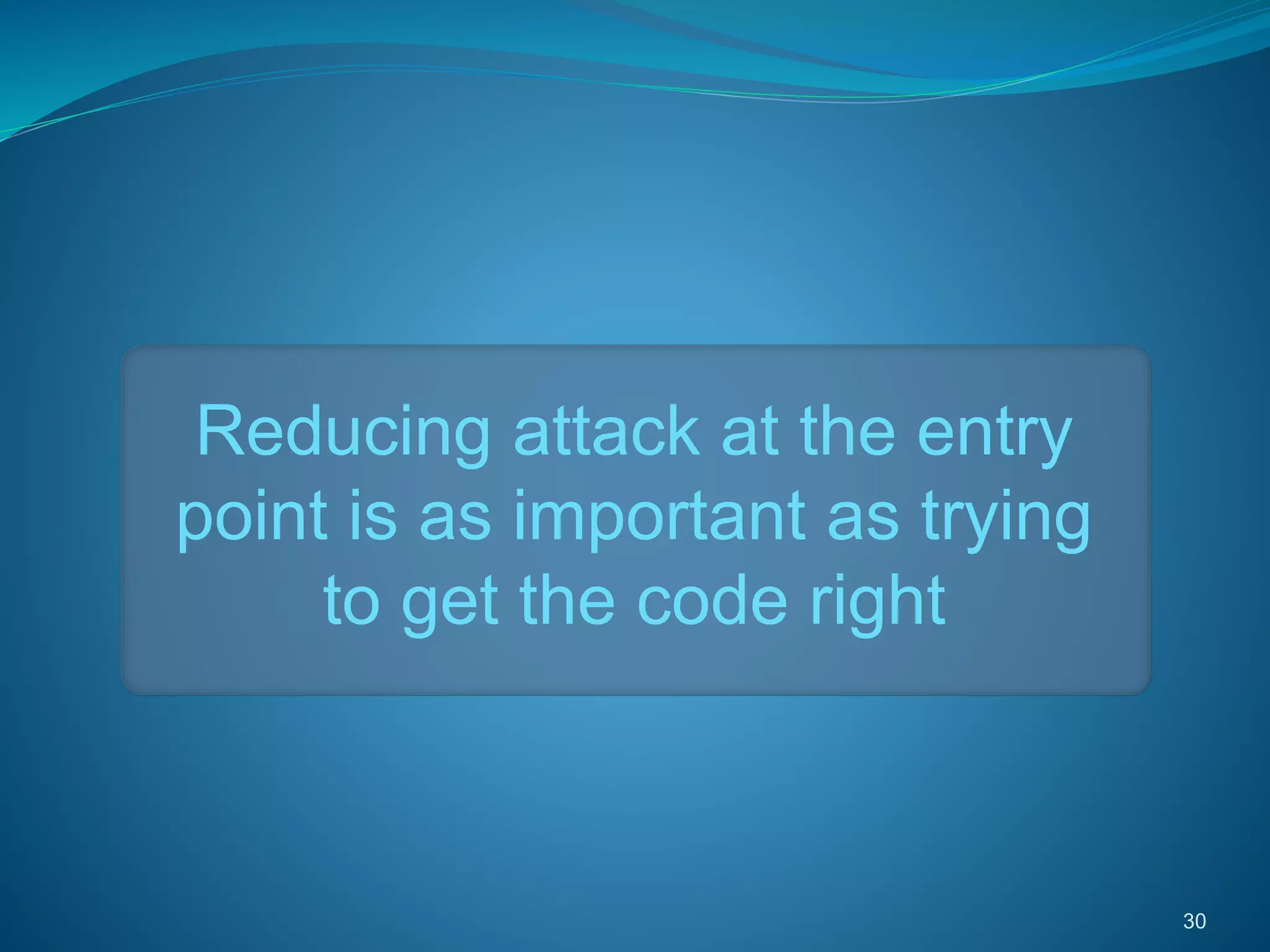 Reducing attack at the entry point is as important as trying to get the code right

30